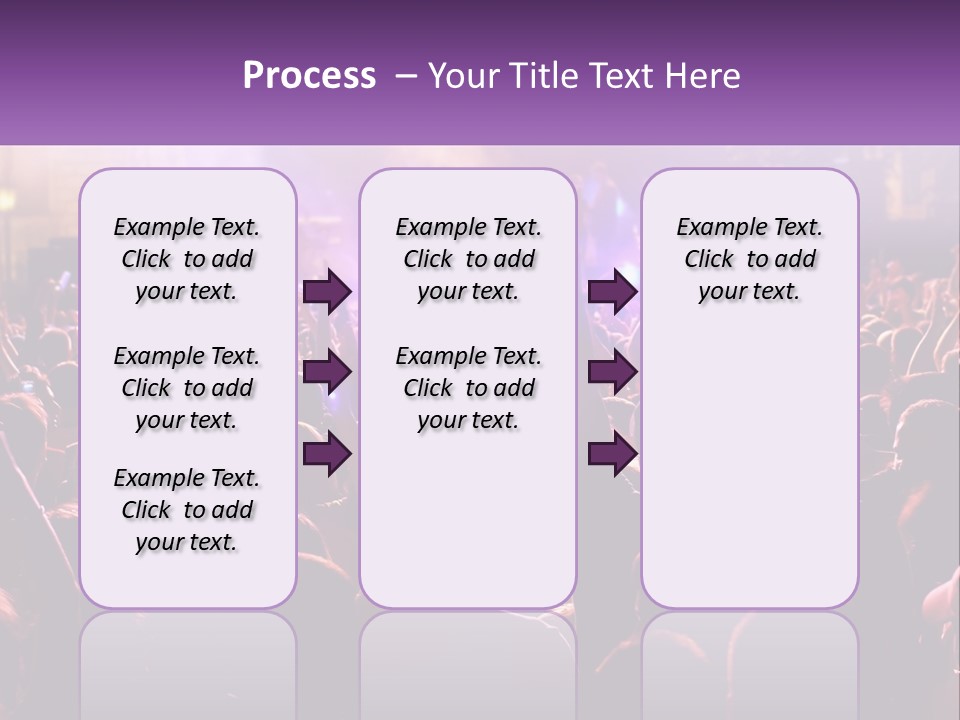 Process – Your Title Text Here

Example Text. Click to add your text.

Example Text. Click to add your text.

Example Text. Click to add your text.

Example Text. Click to add your text.

Example Text. Click to add your text.

Example Text. Click to add your text.